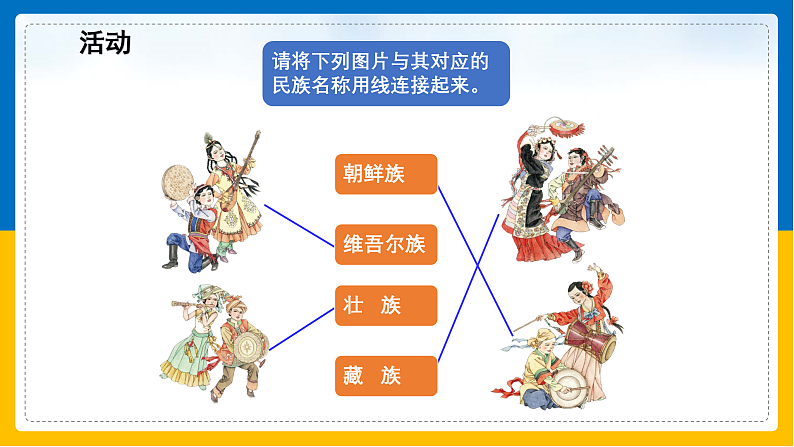 活动

请将下列图片与其对应的民族名称用线连接起来。

朝鲜族

维吾尔族

壮　族

藏　族